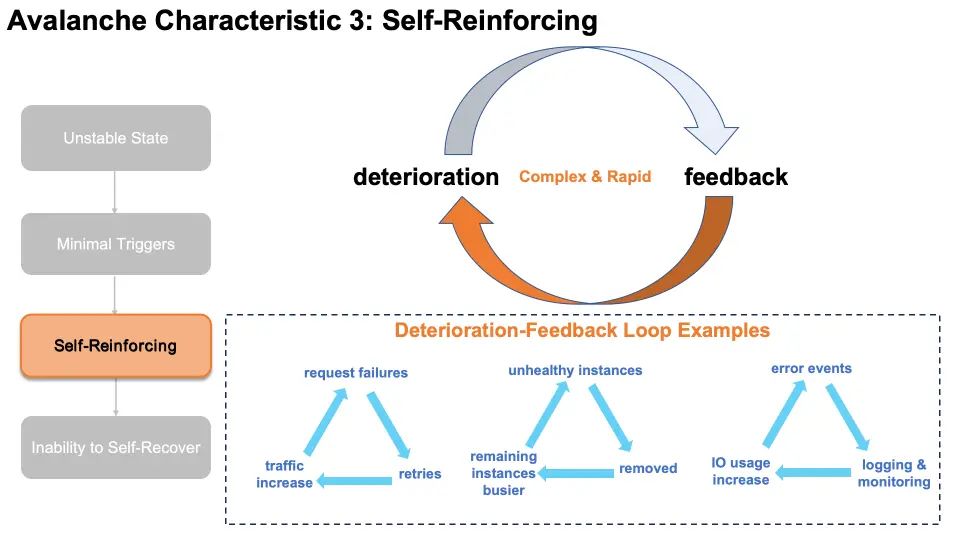 Avalanche Characteristic 3: Self-Reinforcing

Unstable State

Minimal Triggers

Self-Reinforcing

Inability to Self-Recover

deterioration

Complex & Rapid

feedback

Deterioration-Feedback Loop Examples

request failures

retries

traffic increase

unhealthy instances

removed

remaining instances busier

error events

logging & monitoring

IO usage increase